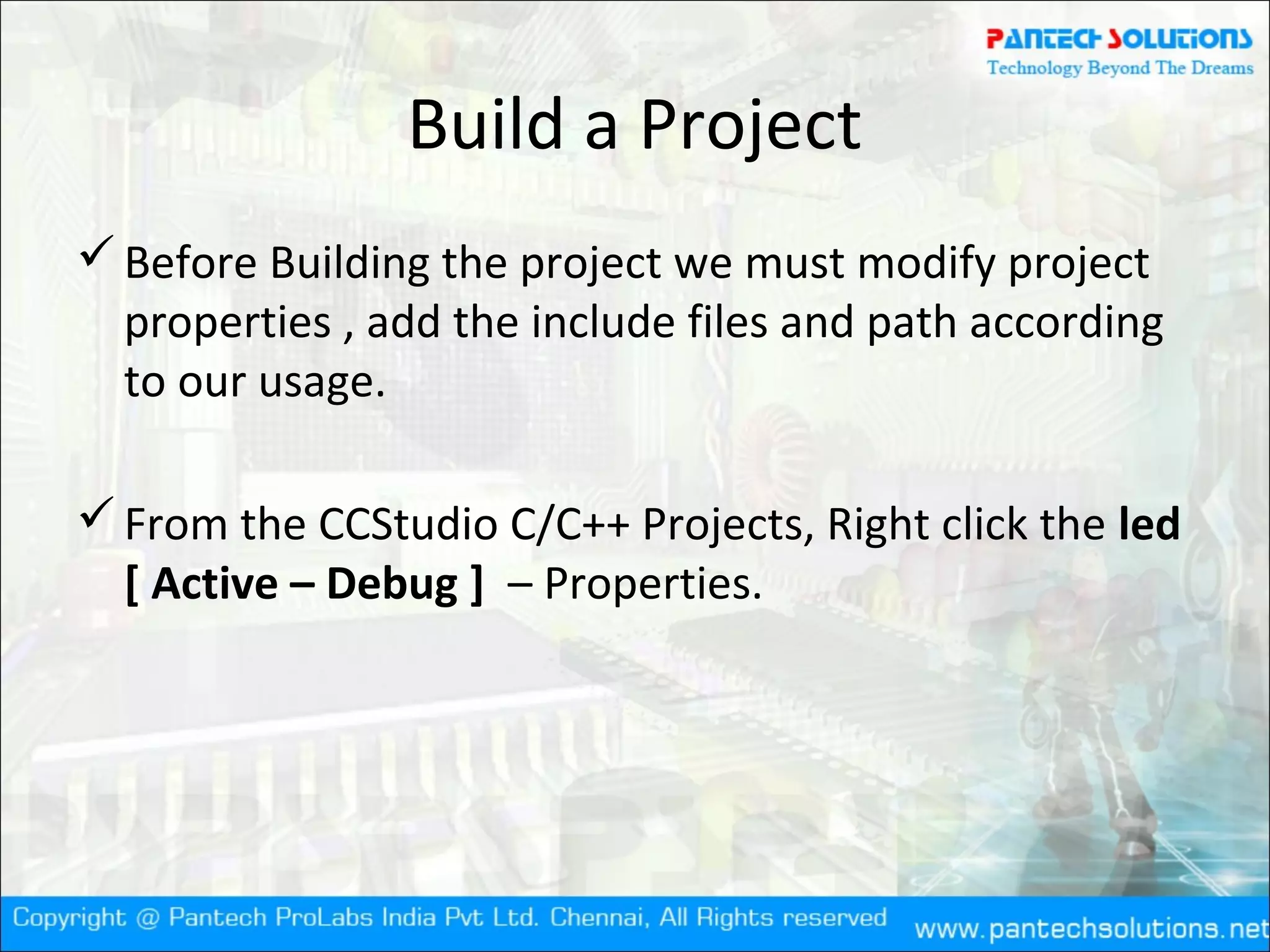 PANTECH SOLUTIONS
Technology Beyond The Dreams

Build a Project

✓ Before Building the project we must modify project properties , add the include files and path according to our usage.

✓ From the CCStudio C/C++ Projects, Right click the led [ Active – Debug ] – Properties.

Copyright @ Pantech ProLabs India Pvt Ltd. Chennai, All Rights reserved www.pantechsolutions.net